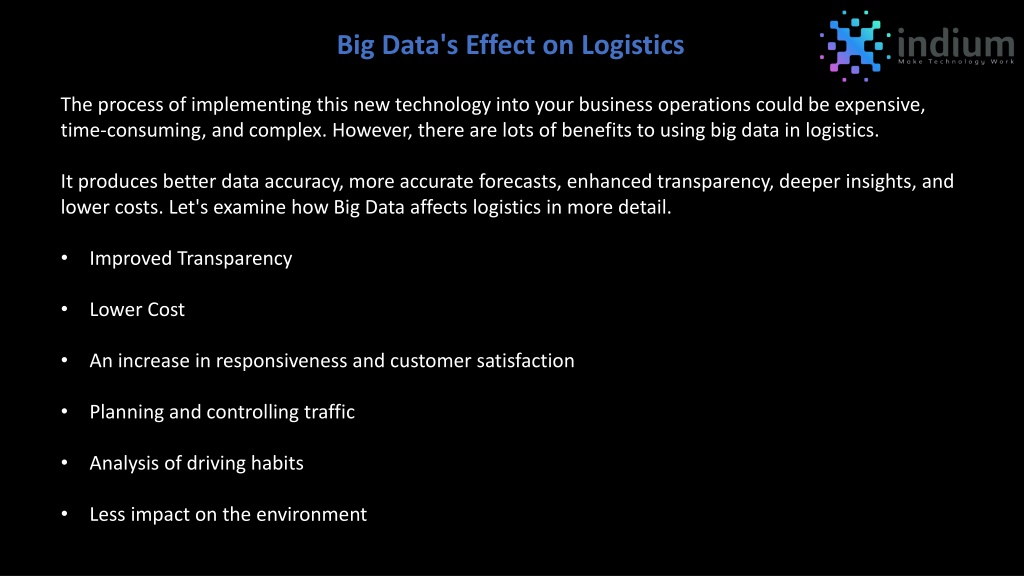 Big Data's Effect on Logistics

indium
Make Technology Work

The process of implementing this new technology into your business operations could be expensive, time-consuming, and complex. However, there are lots of benefits to using big data in logistics.

It produces better data accuracy, more accurate forecasts, enhanced transparency, deeper insights, and lower costs. Let's examine how Big Data affects logistics in more detail.

• Improved Transparency

• Lower Cost

• An increase in responsiveness and customer satisfaction

• Planning and controlling traffic

• Analysis of driving habits

• Less impact on the environment